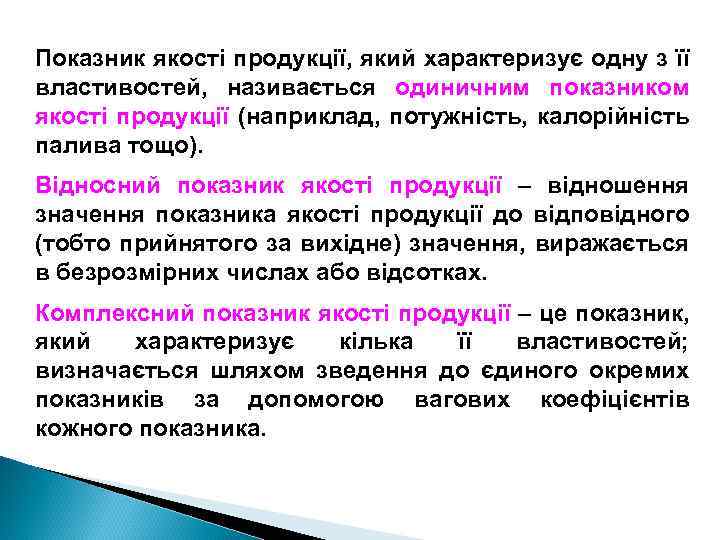 Показник якості продукції, який характеризує одну з її властивостей, називається одиничним показником якості продукції (наприклад, потужність, калорійність палива тощо).

Відносний показник якості продукції – відношення значення показника якості продукції до відповідного (тобто прийнятого за вихідне) значення, виражається в безрозмірних числах або відсотках.

Комплексний показник якості продукції – це показник, який характеризує кілька її властивостей; визначається шляхом зведення до єдиного окремих показників за допомогою вагових коефіцієнтів кожного показника.